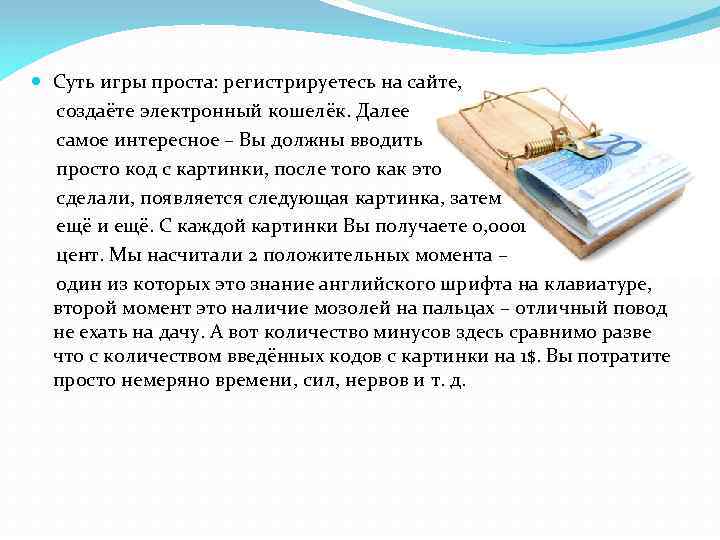 Суть игры проста: регистрируетесь на сайте, создаёте электронный кошелёк. Далее самое интересное – Вы должны вводить просто код с картинки, после того как это сделали, появляется следующая картинка, затем ещё и ещё. С каждой картинки Вы получаете 0,0001 цент. Мы насчитали 2 положительных момента – один из которых это знание английского шрифта на клавиатуре, второй момент это наличие мозолей на пальцах – отличный повод не ехать на дачу. А вот количество минусов здесь сравнимо разве что с количеством введённых кодов с картинки на 1$. Вы потратите просто немеряно времени, сил, нервов и т. д.

20